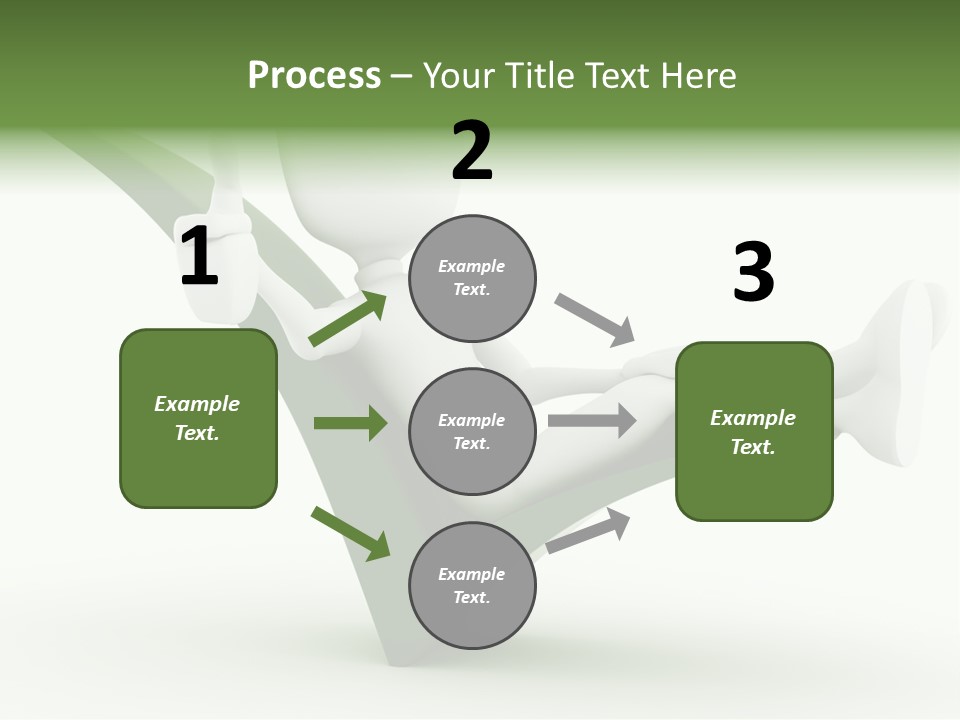 Process – Your Title Text Here

1

Example Text.

2

Example Text.

Example Text.

Example Text.

3

Example Text.